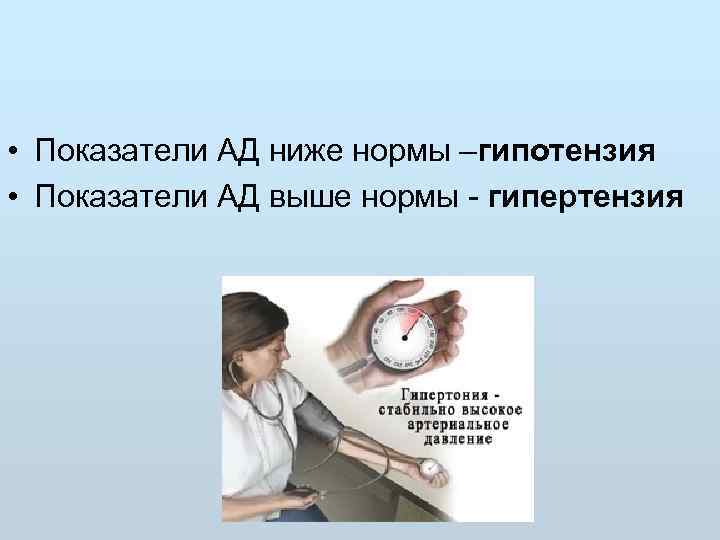 • Показатели АД ниже нормы –гипотензия
• Показатели АД выше нормы - гипертензия

Гипертония - стабильно высокое артериальное давление